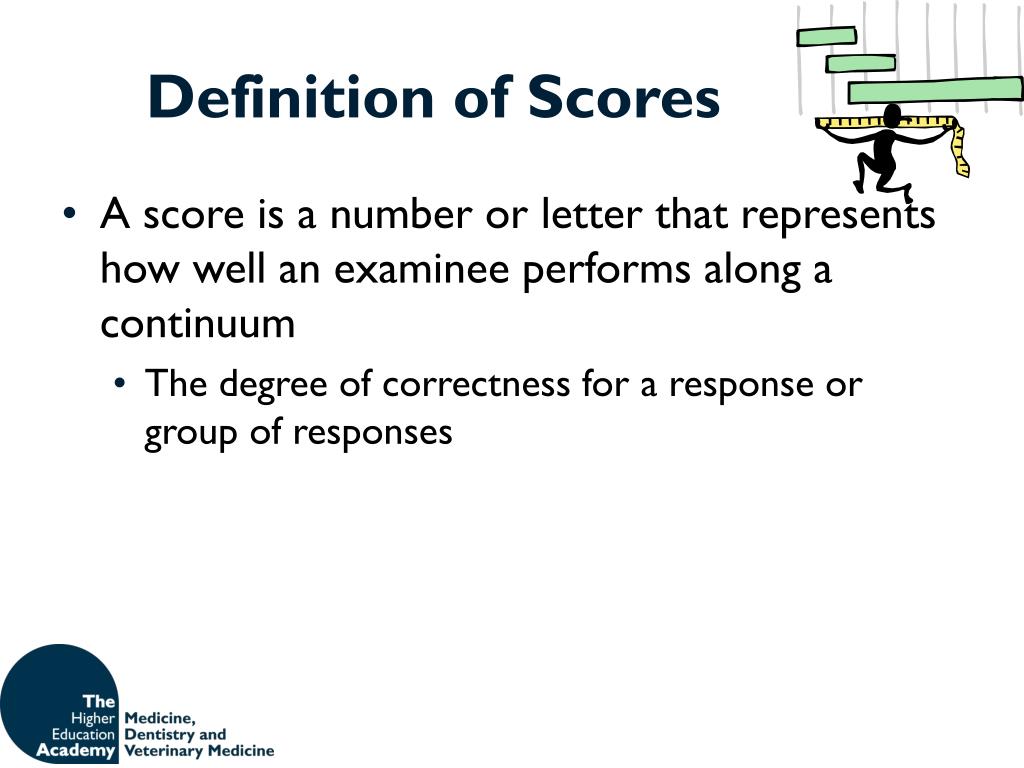 Definition of Scores

• A score is a number or letter that represents how well an examinee performs along a continuum

• The degree of correctness for a response or group of responses

The Higher Education Academy

Medicine, Dentistry and Veterinary Medicine